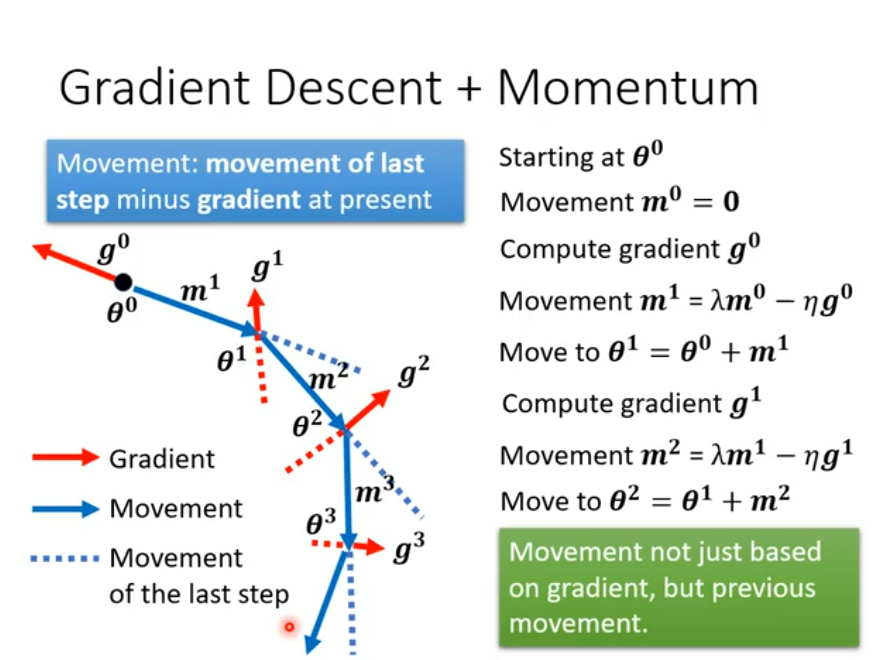 Gradient Descent + Momentum

Movement: movement of last step minus gradient at present

$g^0$

$\theta^0$

$m^1$

$g^1$

$\theta^1$

$m^2$

$g^2$

$\theta^2$

$m^3$

$\theta^3$

$g^3$

Gradient

Movement

Movement of the last step

Starting at $\theta^0$

Movement $m^0 = 0$

Compute gradient $g^0$

Movement $m^1 = \lambda m^0 - \eta g^0$

Move to $\theta^1 = \theta^0 + m^1$

Compute gradient $g^1$

Movement $m^2 = \lambda m^1 - \eta g^1$

Move to $\theta^2 = \theta^1 + m^2$

Movement not just based on gradient, but previous movement.